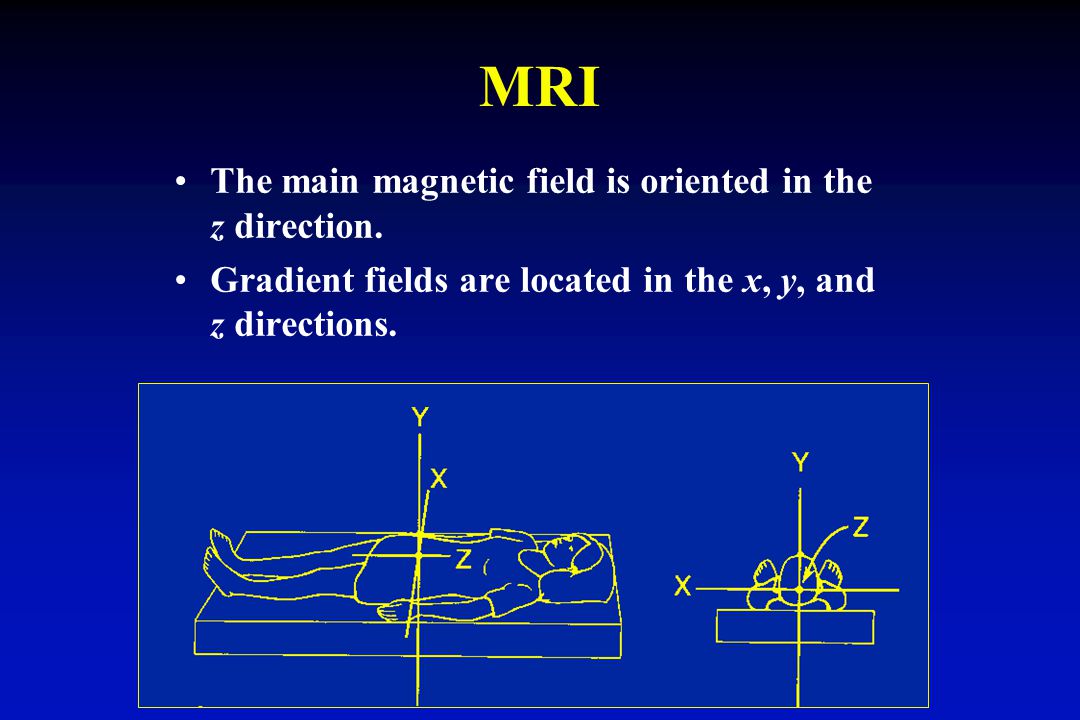 MRI

• The main magnetic field is oriented in the $z$ direction.

• Gradient fields are located in the $x$, $y$, and $z$ directions.

Y
X
Z

Y
Z
X